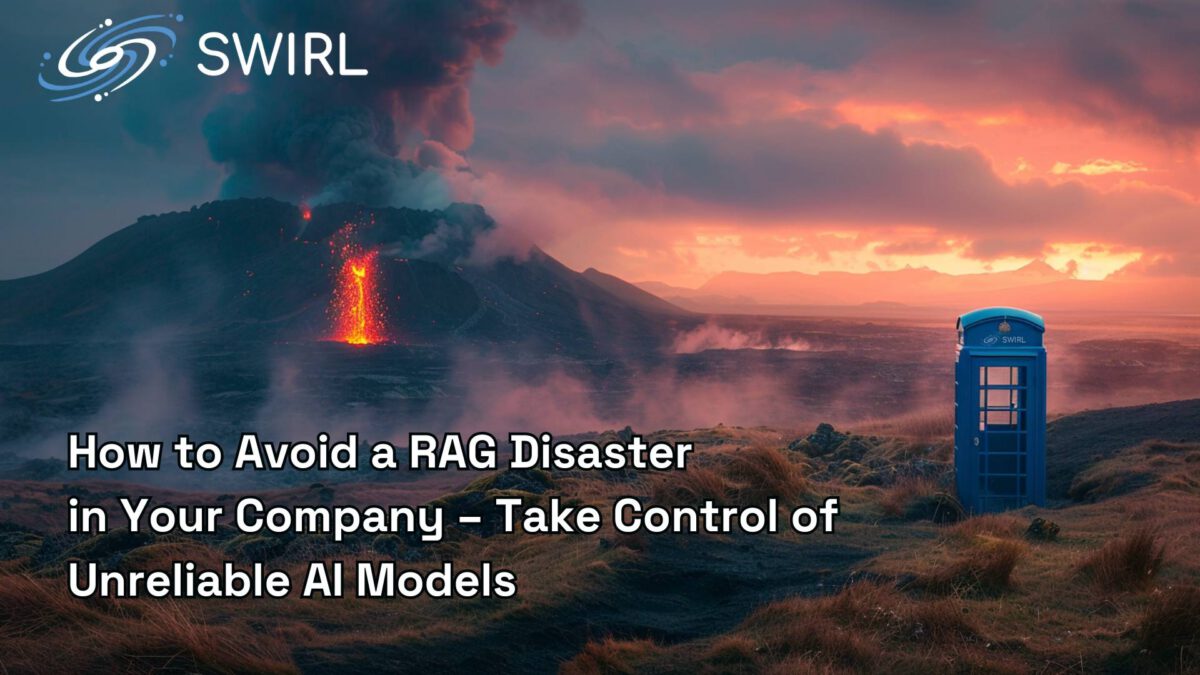 SWIRL

SWIRL

How to Avoid a RAG Disaster in Your Company – Take Control of Unreliable AI Models